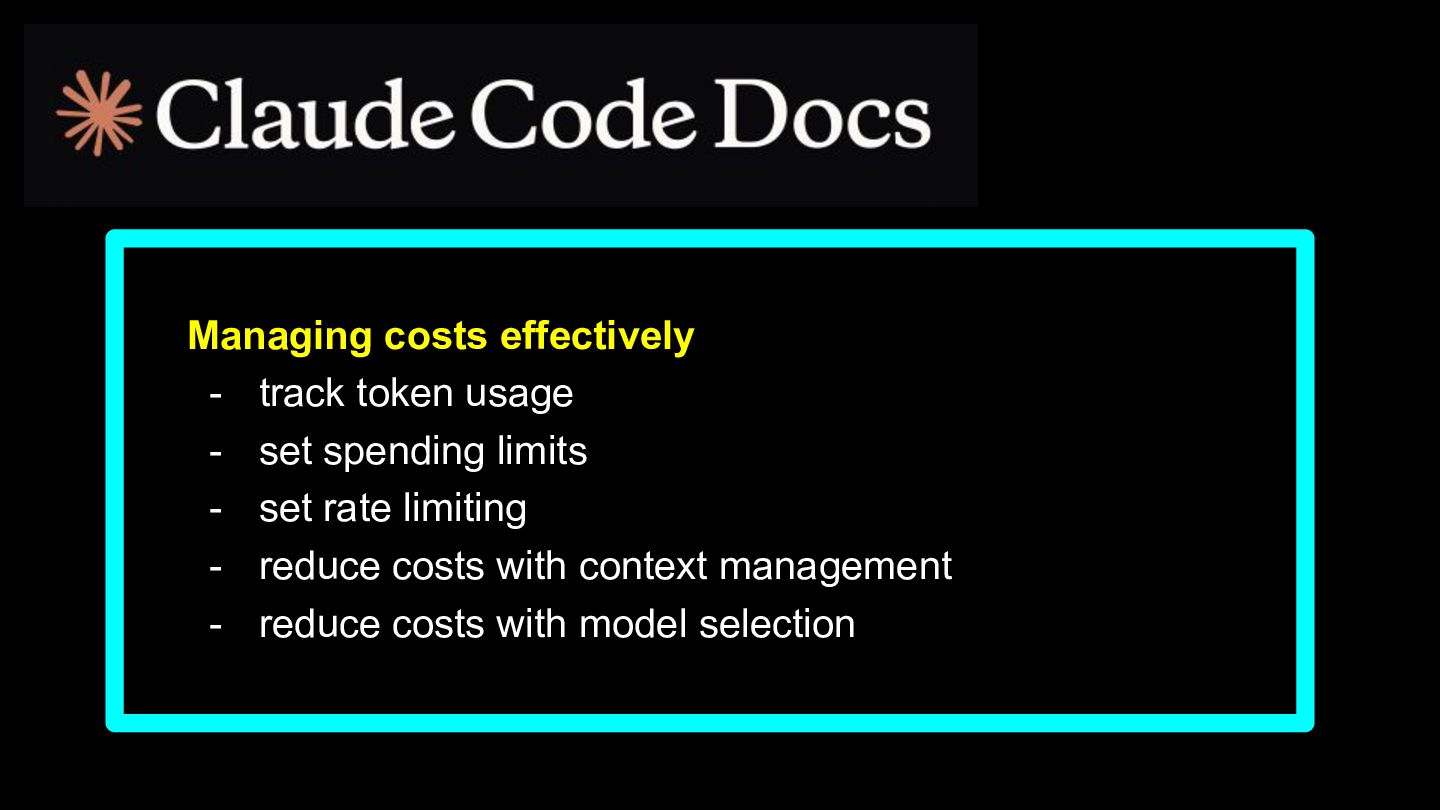 Claude Code Docs

Managing costs effectively
- track token usage
- set spending limits
- set rate limiting
- reduce costs with context management
- reduce costs with model selection